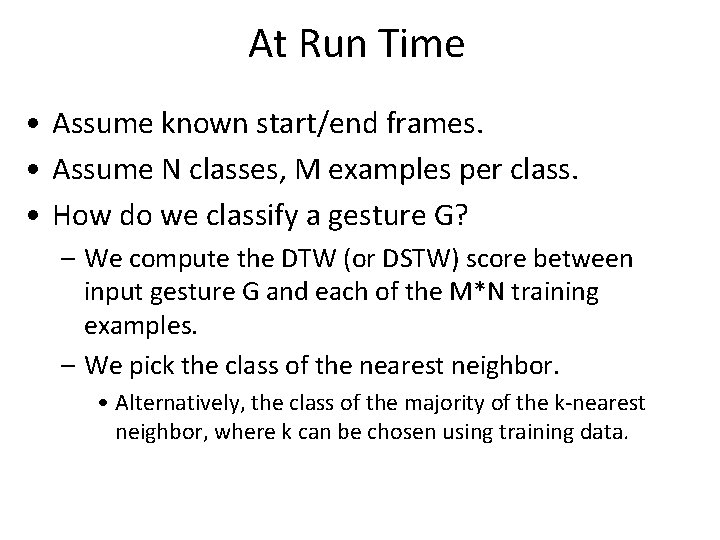 At Run Time

• Assume known start/end frames.
• Assume N classes, M examples per class.
• How do we classify a gesture G?
– We compute the DTW (or DSTW) score between input gesture G and each of the M*N training examples.
– We pick the class of the nearest neighbor.
• Alternatively, the class of the majority of the k-nearest neighbor, where k can be chosen using training data.